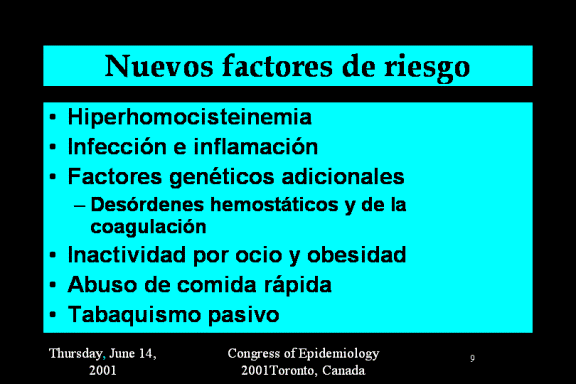 Nuevos factores de riesgo

• Hiperhomocisteinemia
• Infección e inflamación
• Factores genéticos adicionales
– Desórdenes hemostáticos y de la coagulación
• Inactividad por ocio y obesidad
• Abuso de comida rápida
• Tabaquismo pasivo

Thursday, June 14, 2001

Congress of Epidemiology 2001Toronto, Canada

9